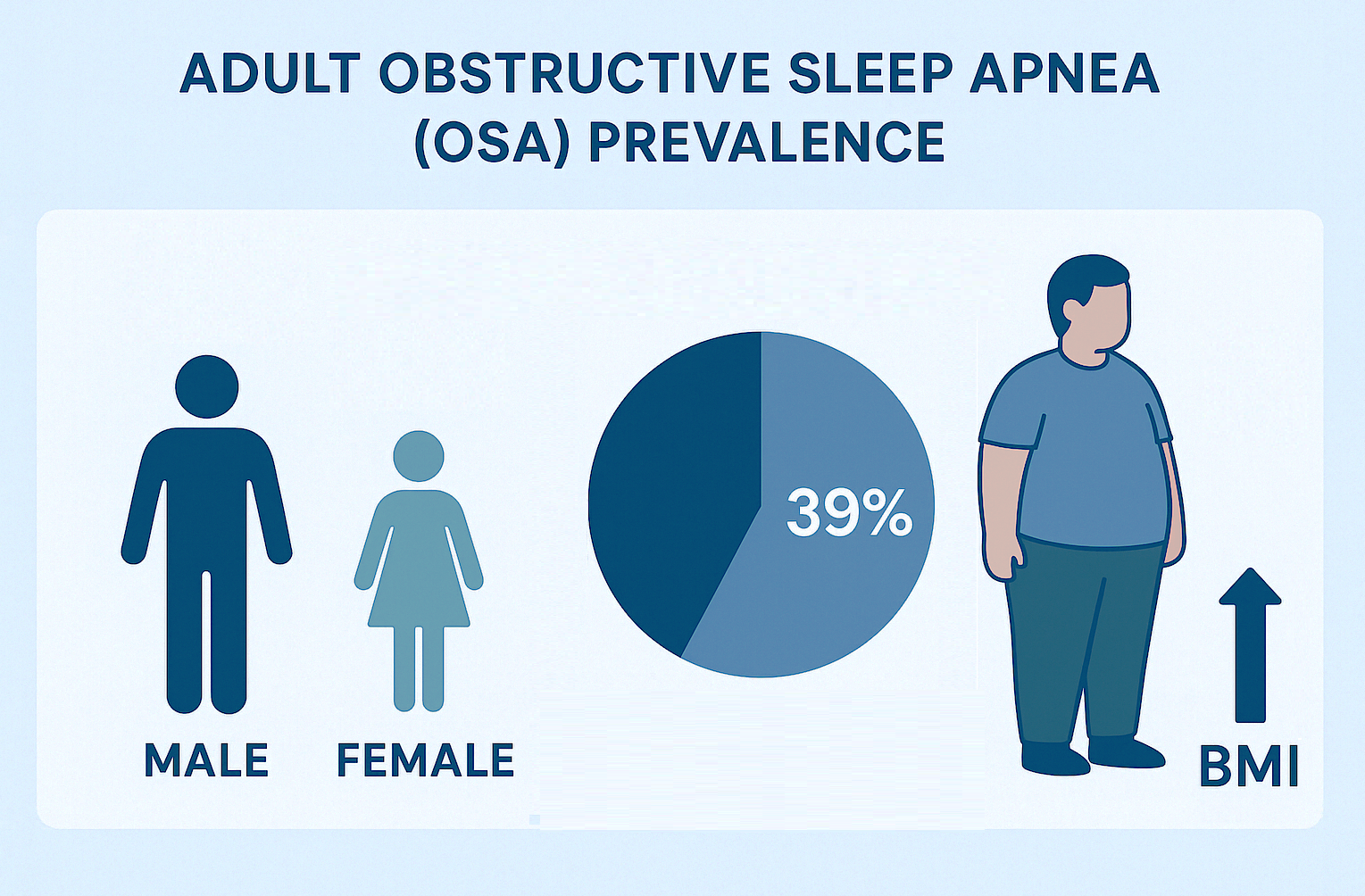 ADULT OBSTRUCTIVE SLEEP APNEA (OSA) PREVALENCE

MALE

FEMALE

39%

BMI